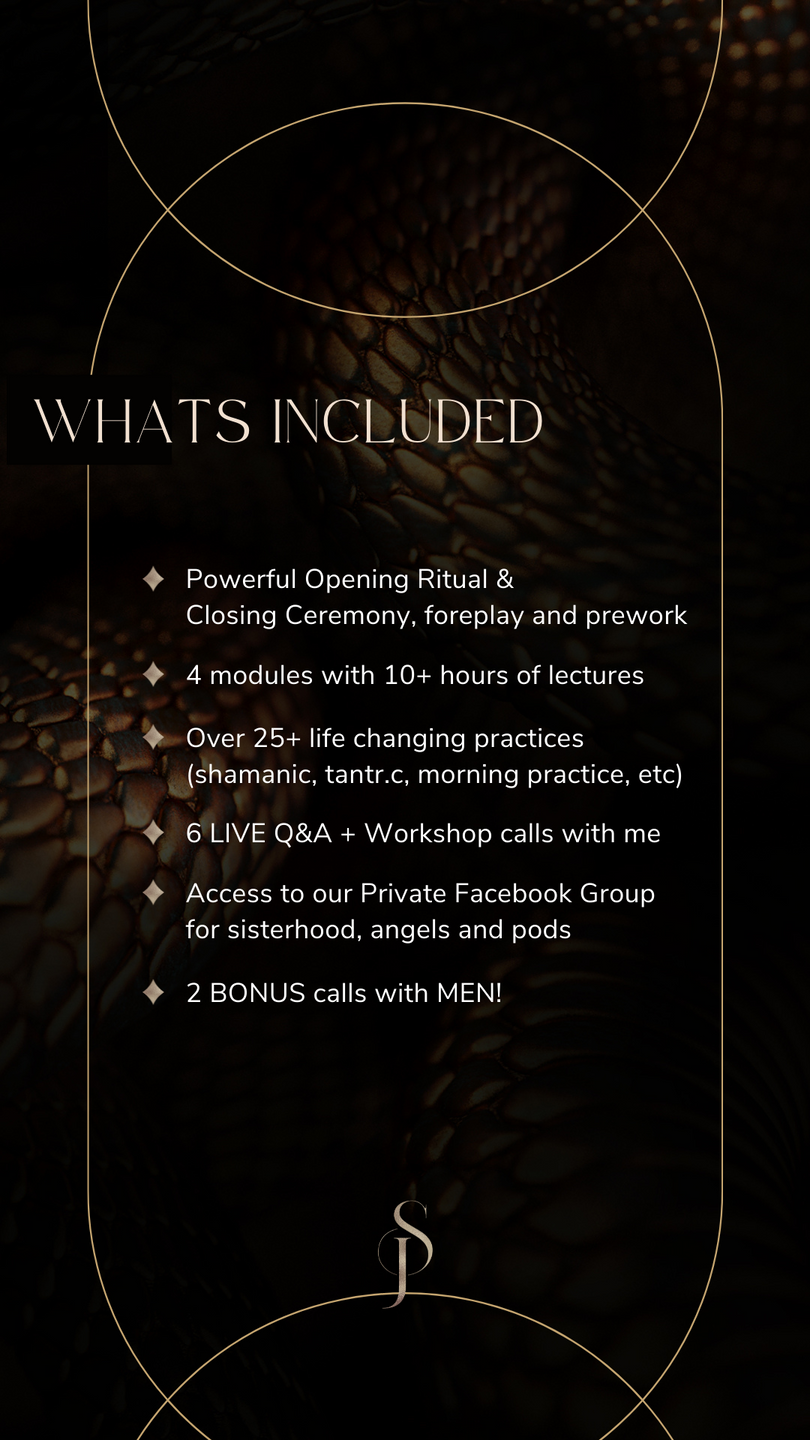 WHATS INCLUDED

Powerful Opening Ritual & Closing Ceremony, foreplay and prework

4 modules with 10+ hours of lectures

Over 25+ life changing practices (shamanic, tantr.c, morning practice, etc)

6 LIVE Q&A + Workshop calls with me

Access to our Private Facebook Group for sisterhood, angels and pods

2 BONUS calls with MEN!

SJ